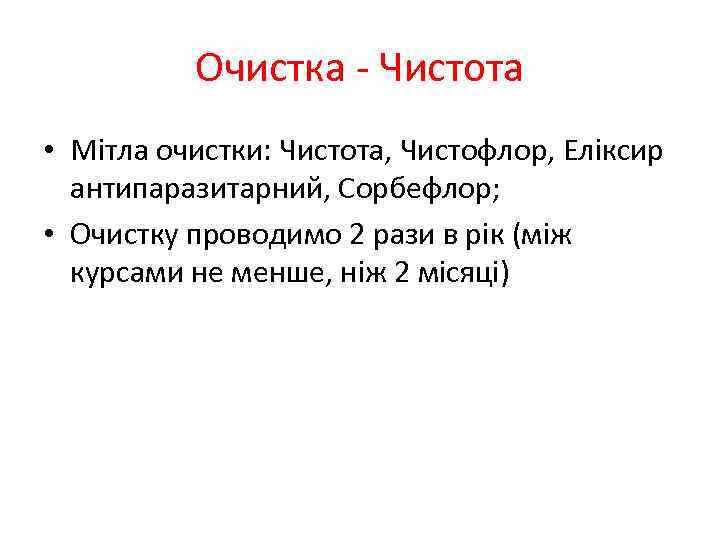 Очистка - Чистота

• Мітла очистки: Чистота, Чистофлор, Еліксир антипаразитарний, Сорбефлор;
• Очистку проводимо 2 рази в рік (між курсами не менше, ніж 2 місяці)